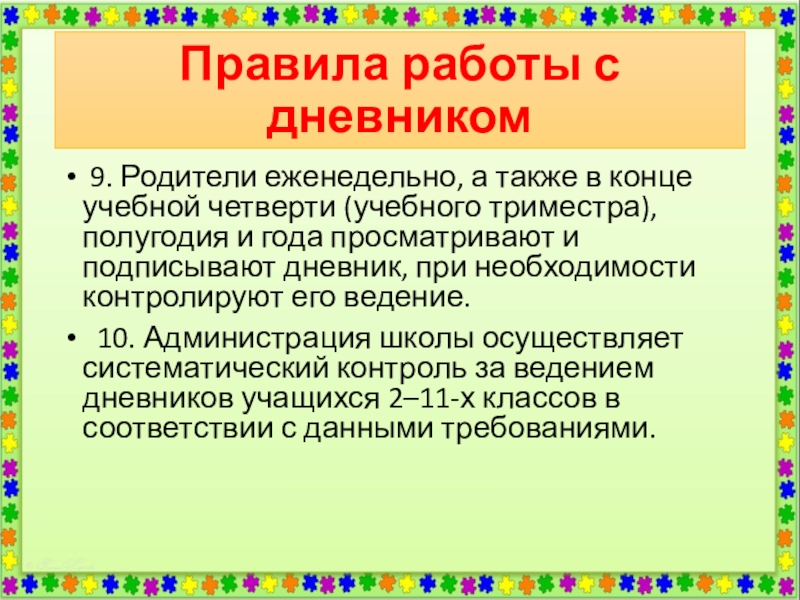 Правила работы с дневником

• 9. Родители еженедельно, а также в конце учебной четверти (учебного триместра), полугодия и года просматривают и подписывают дневник, при необходимости контролируют его ведение.

• 10. Администрация школы осуществляет систематический контроль за ведением дневников учащихся 2–11-х классов в соответствии с данными требованиями.